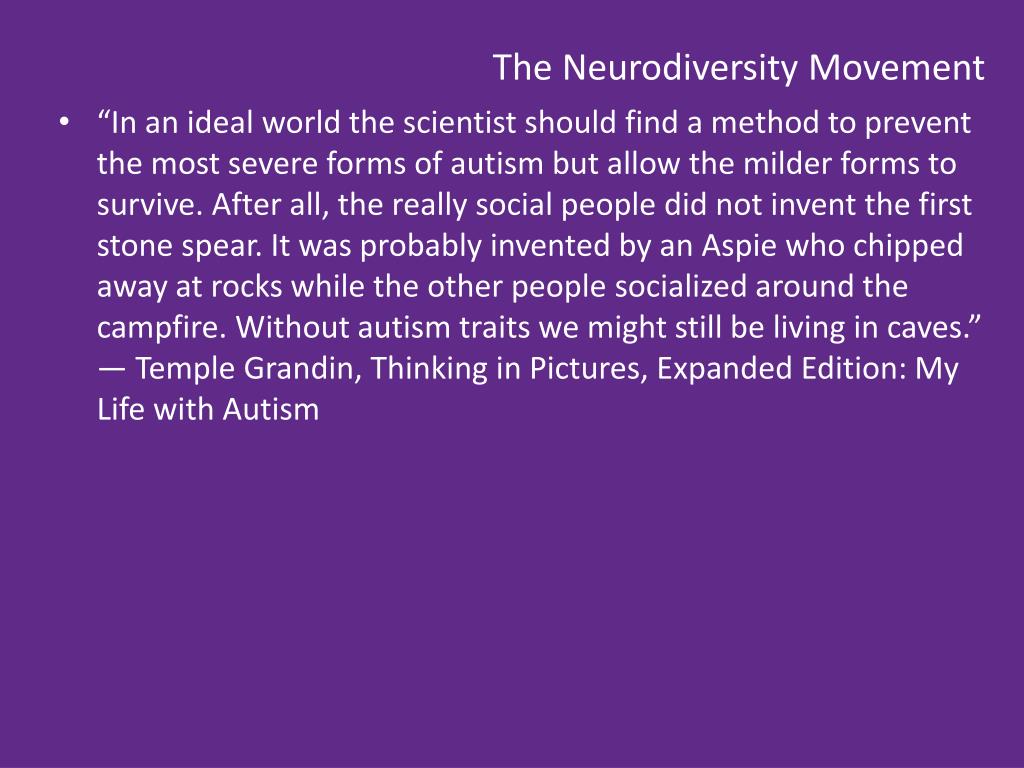 The Neurodiversity Movement

• “In an ideal world the scientist should find a method to prevent the most severe forms of autism but allow the milder forms to survive. After all, the really social people did not invent the first stone spear. It was probably invented by an Aspie who chipped away at rocks while the other people socialized around the campfire. Without autism traits we might still be living in caves.” ― Temple Grandin, Thinking in Pictures, Expanded Edition: My Life with Autism